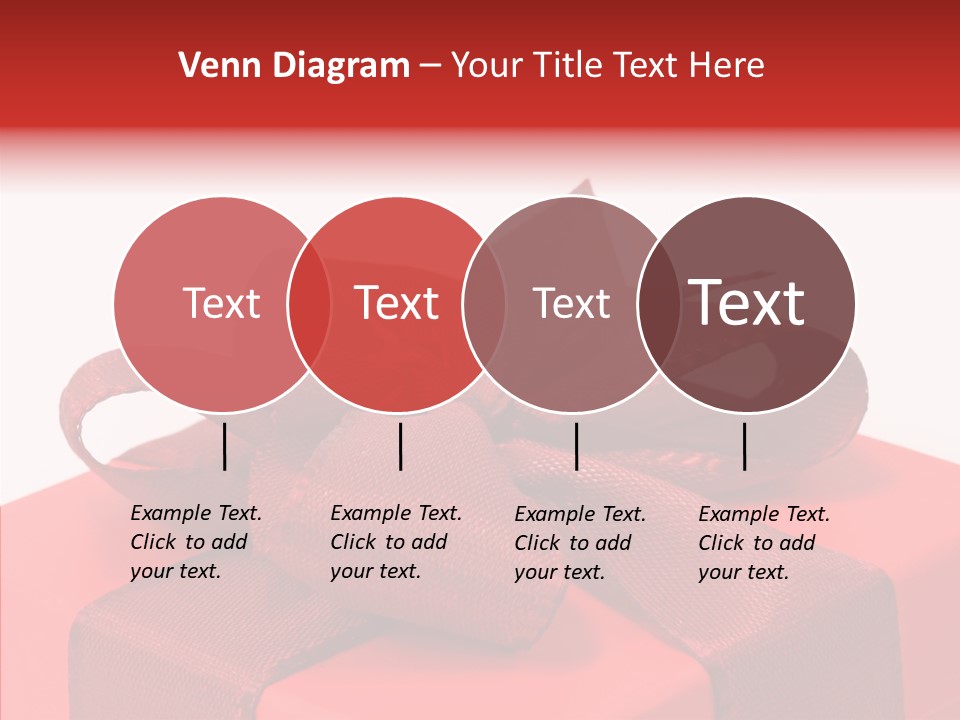 Venn Diagram – Your Title Text Here

Text

Text

Text

Text

Example Text. Click to add your text.

Example Text. Click to add your text.

Example Text. Click to add your text.

Example Text. Click to add your text.